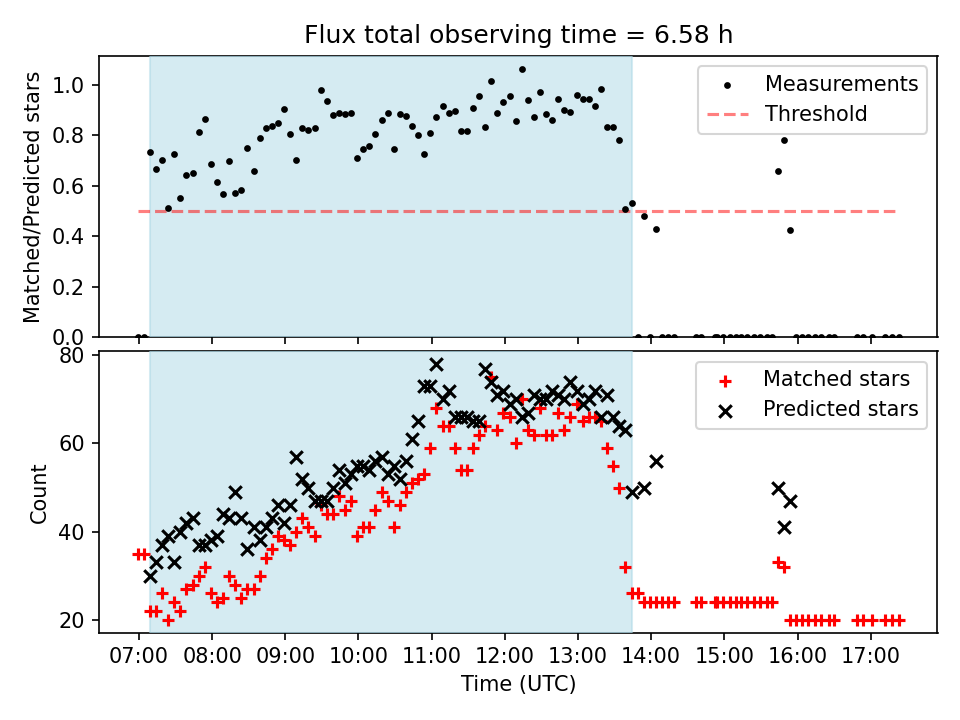 Flux total observing time = 6.58 h

Matched/Predicted stars

1.0
0.8
0.6
0.4
0.2
0.0

Measurements
Threshold

Count

80
60
40
20

Matched stars
Predicted stars

07:00 08:00 09:00 10:00 11:00 12:00 13:00 14:00 15:00 16:00 17:00

Time (UTC)